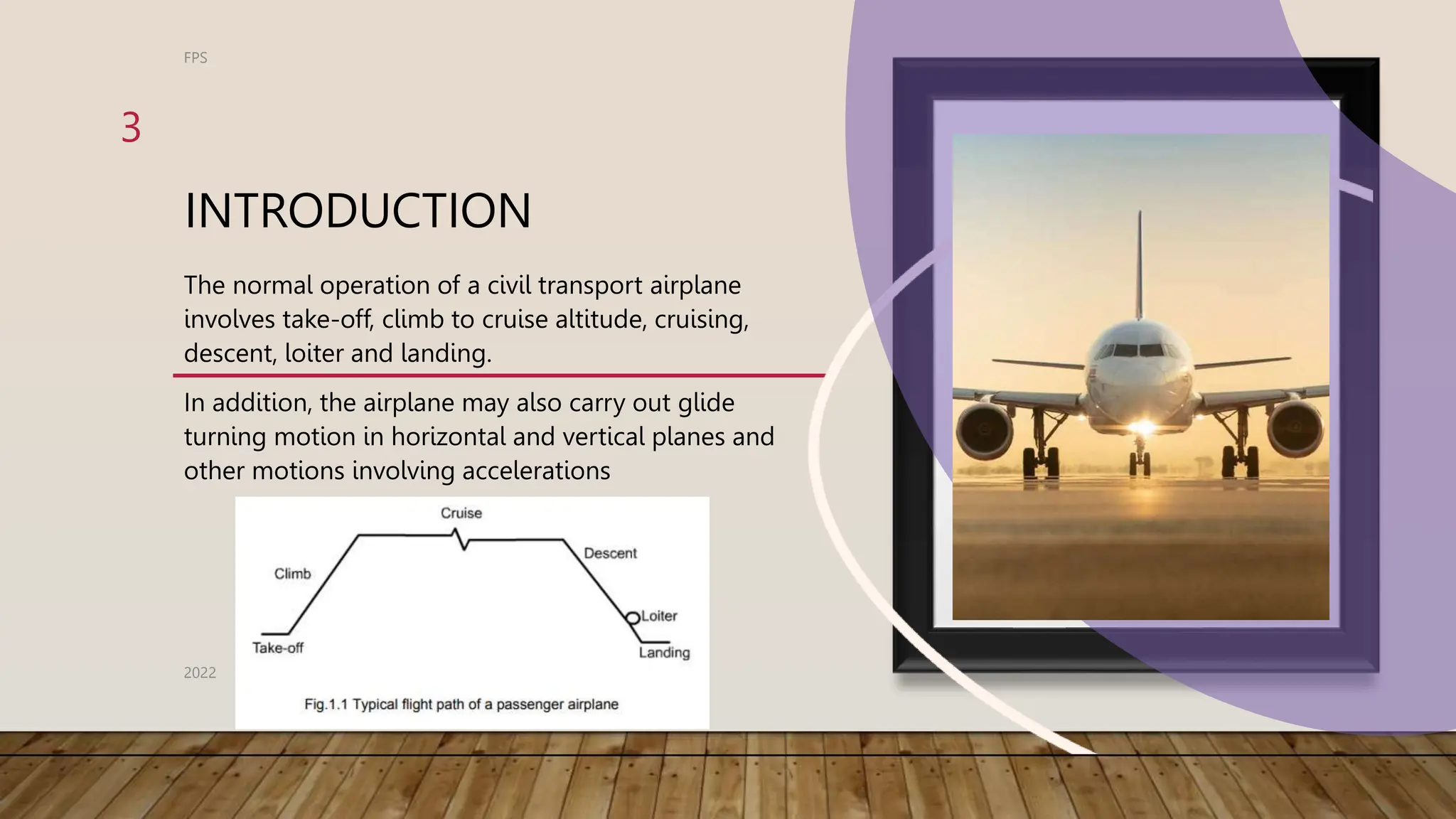 FPS

3

INTRODUCTION

The normal operation of a civil transport airplane involves take-off, climb to cruise altitude, cruising, descent, loiter and landing.

In addition, the airplane may also carry out glide turning motion in horizontal and vertical planes and other motions involving accelerations

Cruise

Climb

Descent

Loiter

Take-off

Landing

Fig.1.1 Typical flight path of a passenger airplane

2022